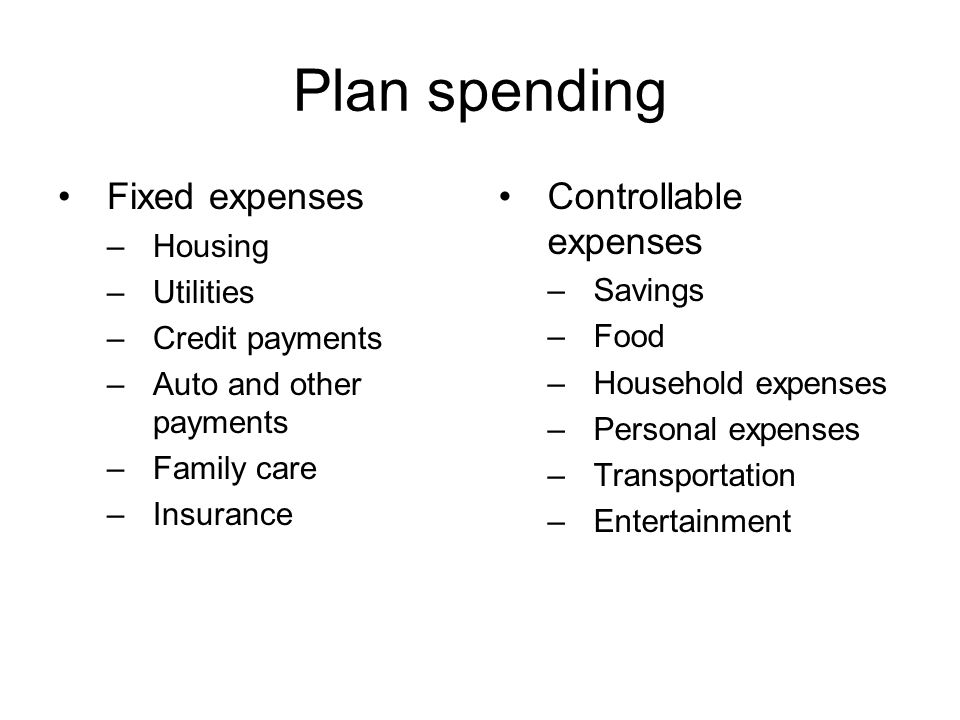 Plan spending

• Fixed expenses
– Housing
– Utilities
– Credit payments
– Auto and other payments
– Family care
– Insurance

• Controllable expenses
– Savings
– Food
– Household expenses
– Personal expenses
– Transportation
– Entertainment